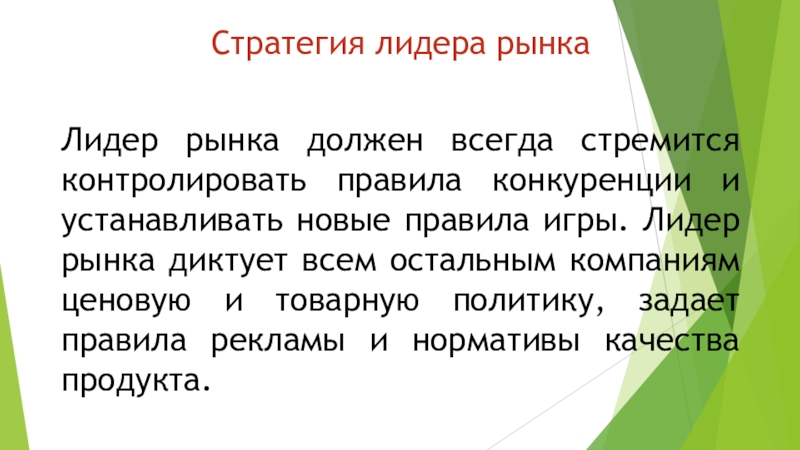 Стратегия лидера рынка

Лидер рынка должен всегда стремится контролировать правила конкуренции и устанавливать новые правила игры. Лидер рынка диктует всем остальным компаниям ценовую и товарную политику, задает правила рекламы и нормативы качества продукта.